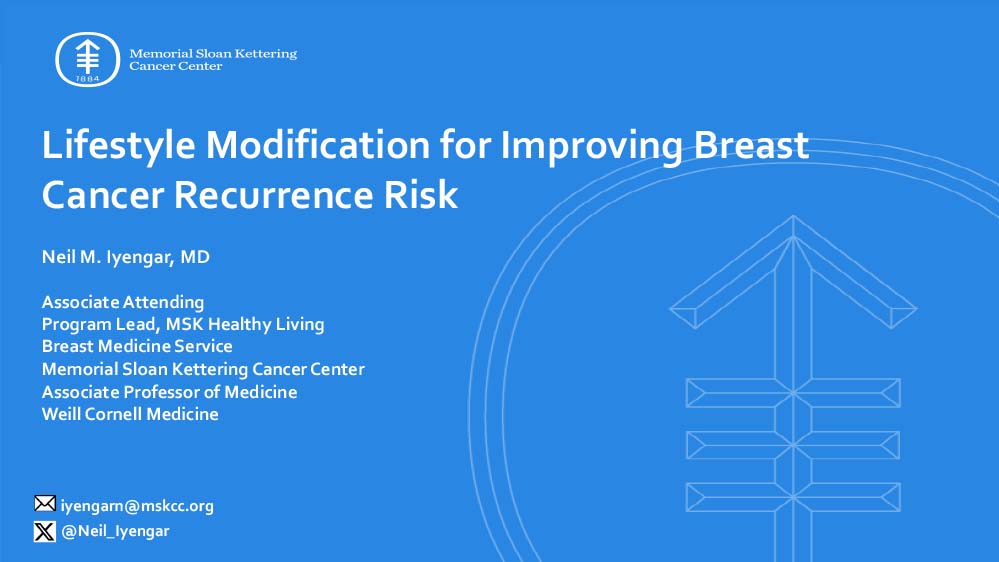 1884

Memorial Sloan Kettering Cancer Center

Lifestyle Modification for Improving Breast Cancer Recurrence Risk

Neil M. Iyengar, MD

Associate Attending
Program Lead, MSK Healthy Living
Breast Medicine Service
Memorial Sloan Kettering Cancer Center
Associate Professor of Medicine
Weill Cornell Medicine

iyengarn@mskcc.org
@Neil_Iyengar